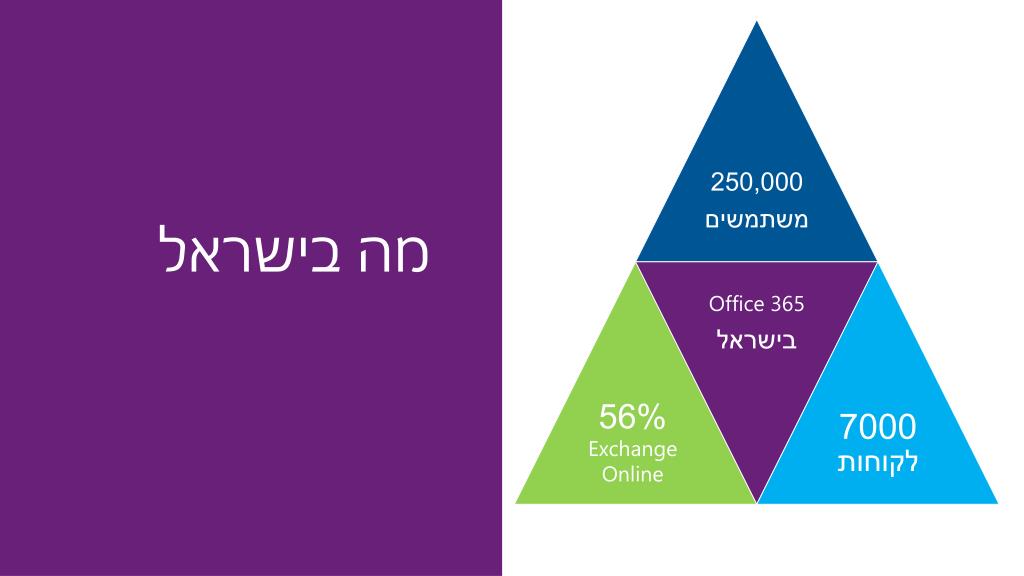 מה בישראל

250,000
משתמשים

Office 365
בישראל

56%
Exchange Online

7000
לקוחות